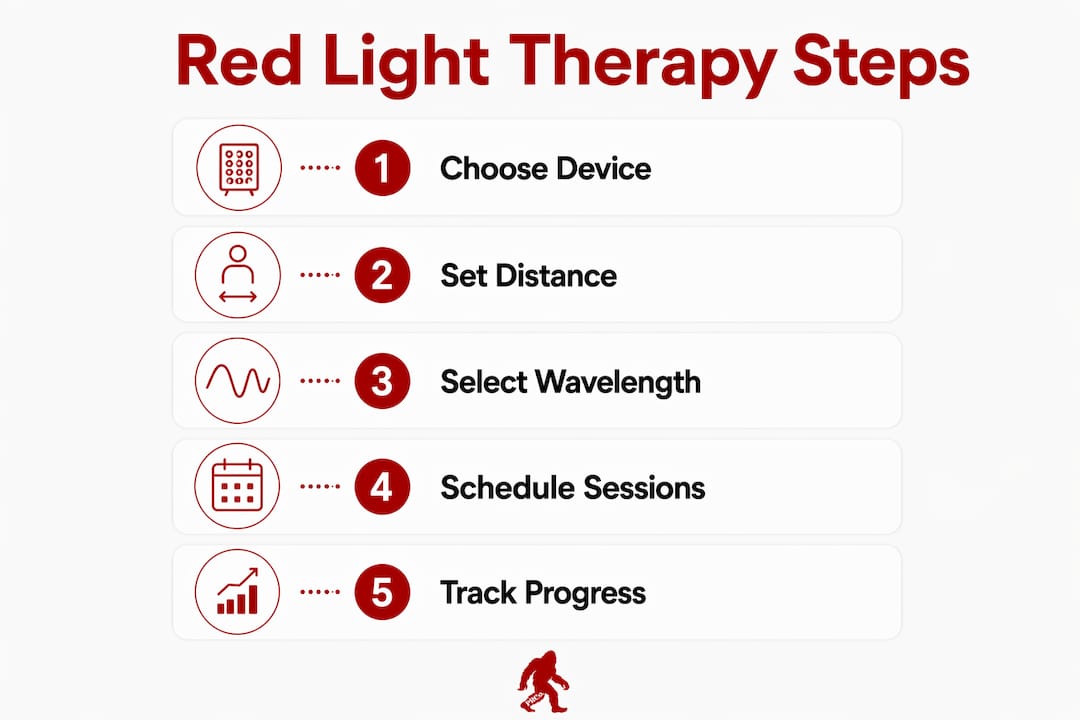 Red Light Therapy Steps

1 Choose Device

2 Set Distance

3 Select Wavelength

4 Schedule Sessions

5 Track Progress